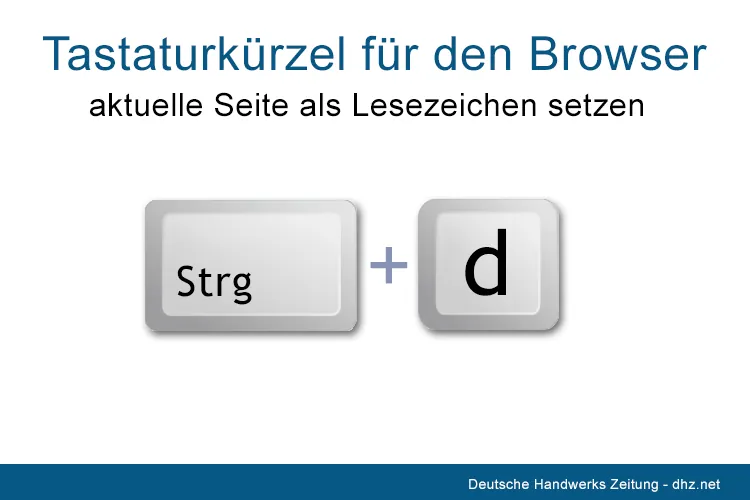 Tastaturkürzel für den Browser
aktuelle Seite als Lesezeichen setzen

Strg + d

Deutsche Handwerks Zeitung - dhz.net